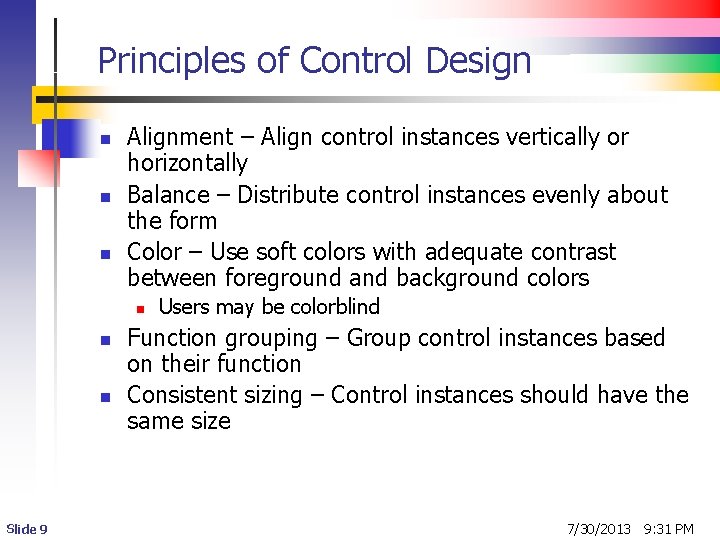 Principles of Control Design

- Alignment – Align control instances vertically or horizontally
- Balance – Distribute control instances evenly about the form
- Color – Use soft colors with adequate contrast between foreground and background colors
  - Users may be colorblind
- Function grouping – Group control instances based on their function
- Consistent sizing – Control instances should have the same size

Slide 9

7/30/2013 9:31 PM